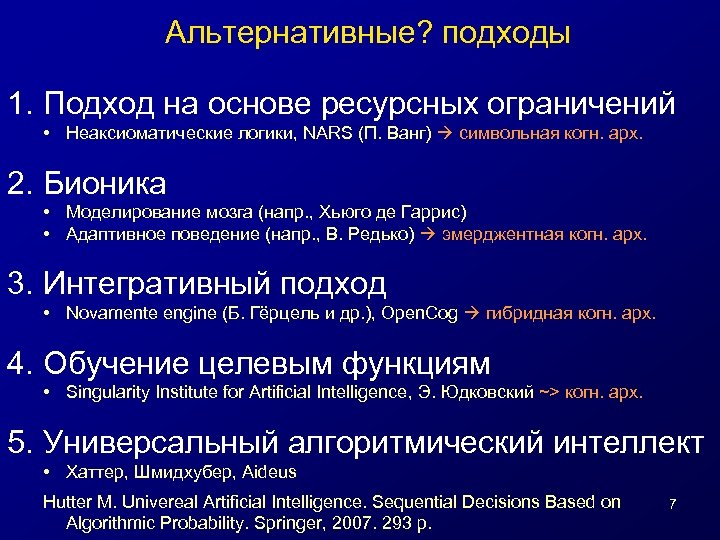 Альтернативные? подходы

1. Подход на основе ресурсных ограничений
• Неаксиоматические логики, NARS (П. Ванг) → символьная когн. арх.

2. Бионика
• Моделирование мозга (напр., Хьюго де Гаррис)
• Адаптивное поведение (напр., В. Редько) → эмерджентная когн. арх.

3. Интегративный подход
• Novamente engine (Б. Гёрцель и др.), OpenCog → гибридная когн. арх.

4. Обучение целевым функциям
• Singularity Institute for Artificial Intelligence, Э. Юдковский ~> когн. арх.

5. Универсальный алгоритмический интеллект
• Хаттер, Шмидхубер, Aideus

Hutter M. Univereal Artificial Intelligence. Sequential Decisions Based on Algorithmic Probability. Springer, 2007. 293 p.

7